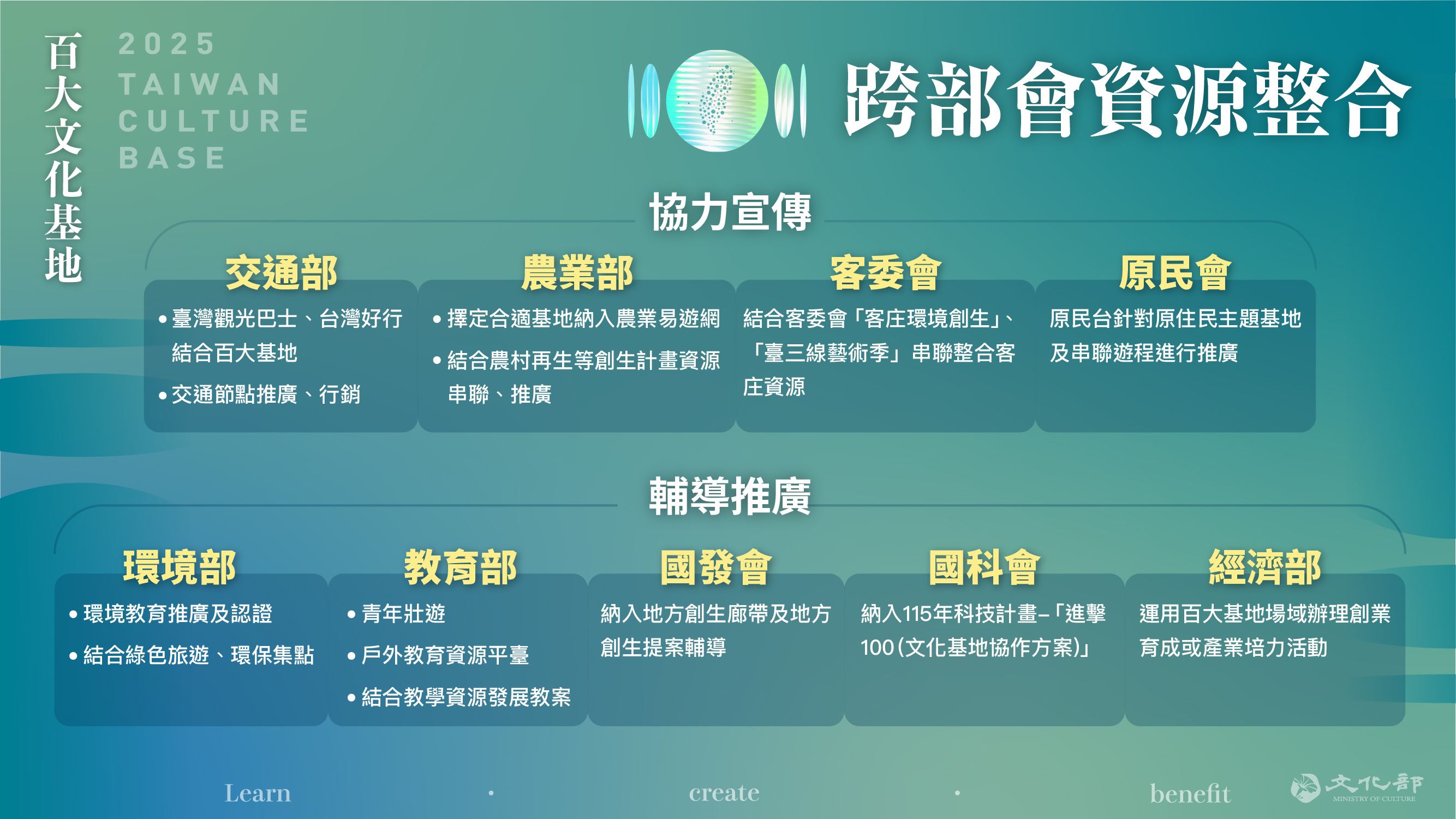 百大文化基地

2025 TAIWAN CULTURE BASE

跨部會資源整合

協力宣傳

交通部

• 臺灣觀光巴士、台灣好行結合百大基地
• 交通節點推廣、行銷

農業部

• 擇定合適基地納入農業易遊網
• 結合農村再生等創生計畫資源串聯、推廣

客委會

結合客委會「客庄環境創生」、「臺三線藝術季」串聯整合客庄資源

原民會

原民台針對原住民主題基地及串聯遊程進行推廣

輔導推廣

環境部

• 環境教育推廣及認證
• 結合綠色旅遊、環保集點

教育部

• 青年壯遊
• 戶外教育資源平臺
• 結合教學資源發展教案

國發會

納入地方創生廊帶及地方創生提案輔導

國科會

納入115年科技計畫–「進擊100(文化基地協作方案)」

經濟部

運用百大基地場域辦理創業育成或產業培力活動

Learn · create · benefit

文化部 MINISTRY OF CULTURE